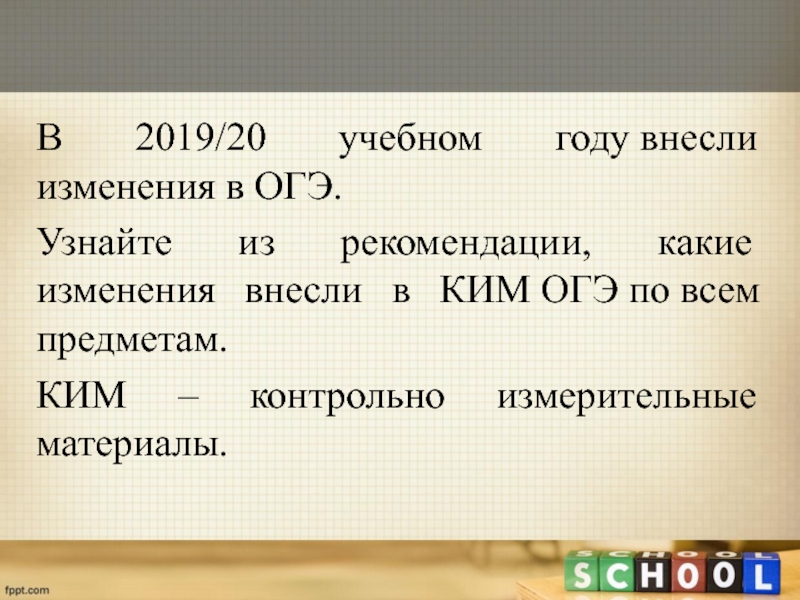 В 2019/20 учебном году внесли изменения в ОГЭ.

Узнайте из рекомендации, какие изменения внесли в КИМ ОГЭ по всем предметам.

КИМ – контрольно измерительные материалы.

fppt.com

SCHOOL